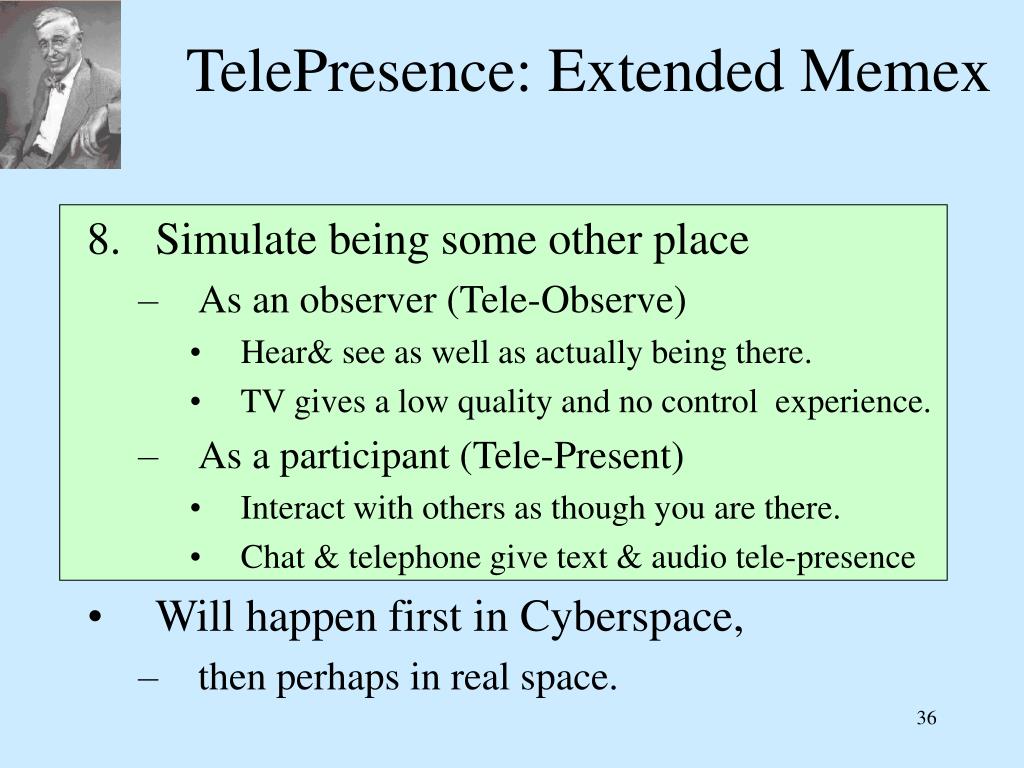 TelePresence: Extended Memex

8. Simulate being some other place
– As an observer (Tele-Observe)
• Hear& see as well as actually being there.
• TV gives a low quality and no control experience.
– As a participant (Tele-Present)
• Interact with others as though you are there.
• Chat & telephone give text & audio tele-presence

• Will happen first in Cyberspace,
– then perhaps in real space.

36